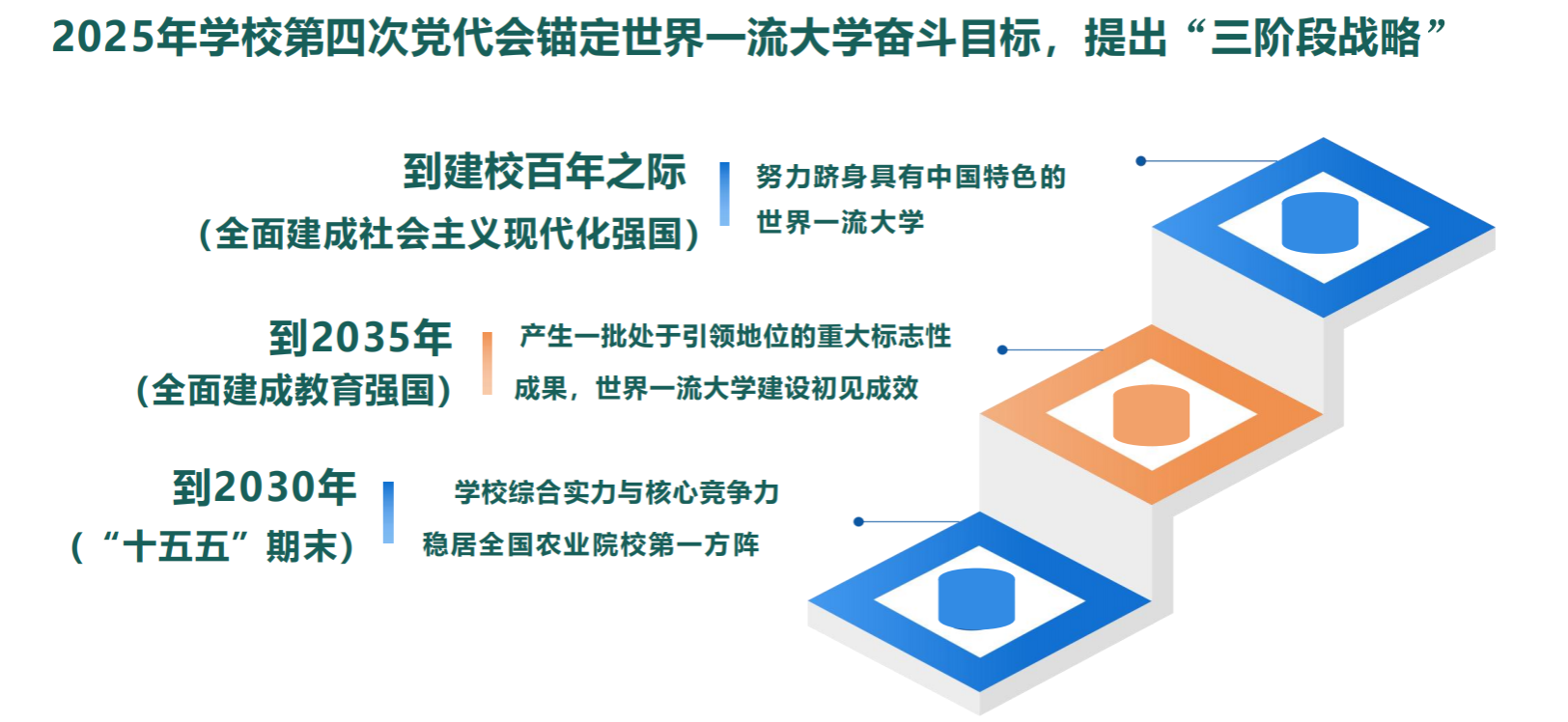 2025年学校第四次党代会锚定世界一流大学奋斗目标，提出“三阶段战略”

到建校百年之际
（全面建成社会主义现代化强国）

努力跻身具有中国特色的世界一流大学

到2035年
（全面建成教育强国）

产生一批处于引领地位的重大标志性成果，世界一流大学建设初见成效

到2030年
（“十五五”期末）

学校综合实力与核心竞争力稳居全国农业院校第一方阵